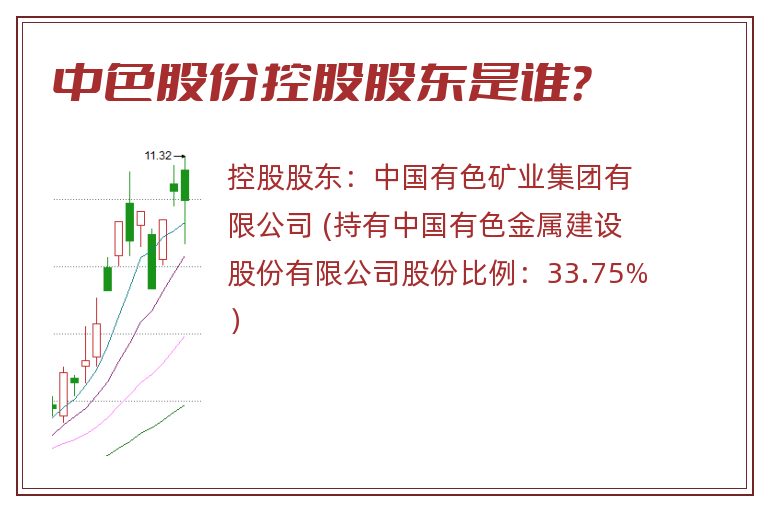 中色股份控股股东是谁?

11.32

控股股东：中国有色矿业集团有限公司 (持有中国有色金属建设股份有限公司股份比例：33.75% )